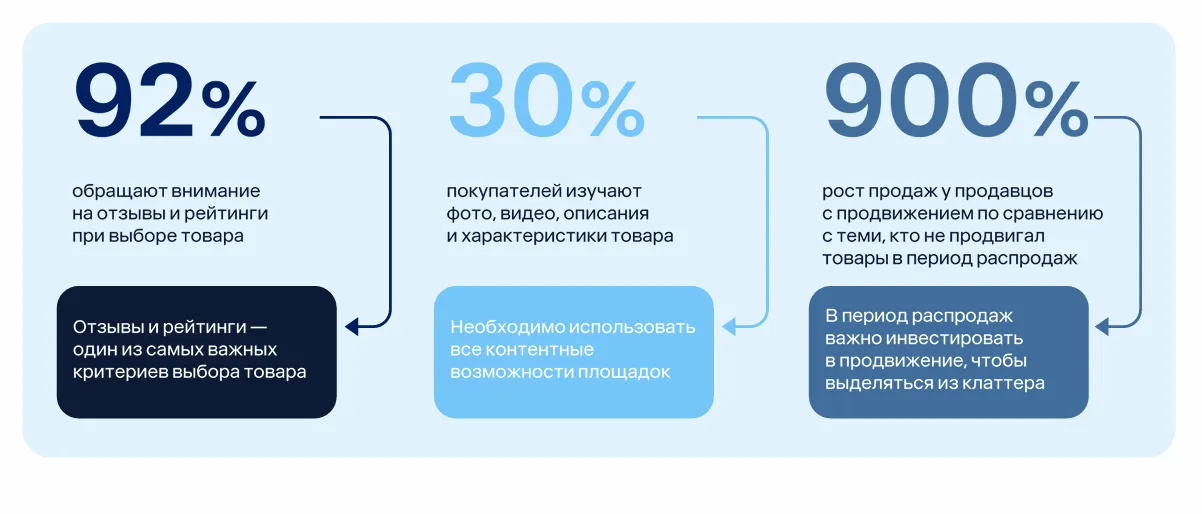 92%

обращают внимание на отзывы и рейтинги при выборе товара

Отзывы и рейтинги — один из самых важных критериев выбора товара

30%

покупателей изучают фото, видео, описания и характеристики товара

Необходимо использовать все контентные возможности площадок

900%

рост продаж у продавцов с продвижением по сравнению с теми, кто не продвигал товары в период распродаж

В период распродаж важно инвестировать в продвижение, чтобы выделяться из клаттера